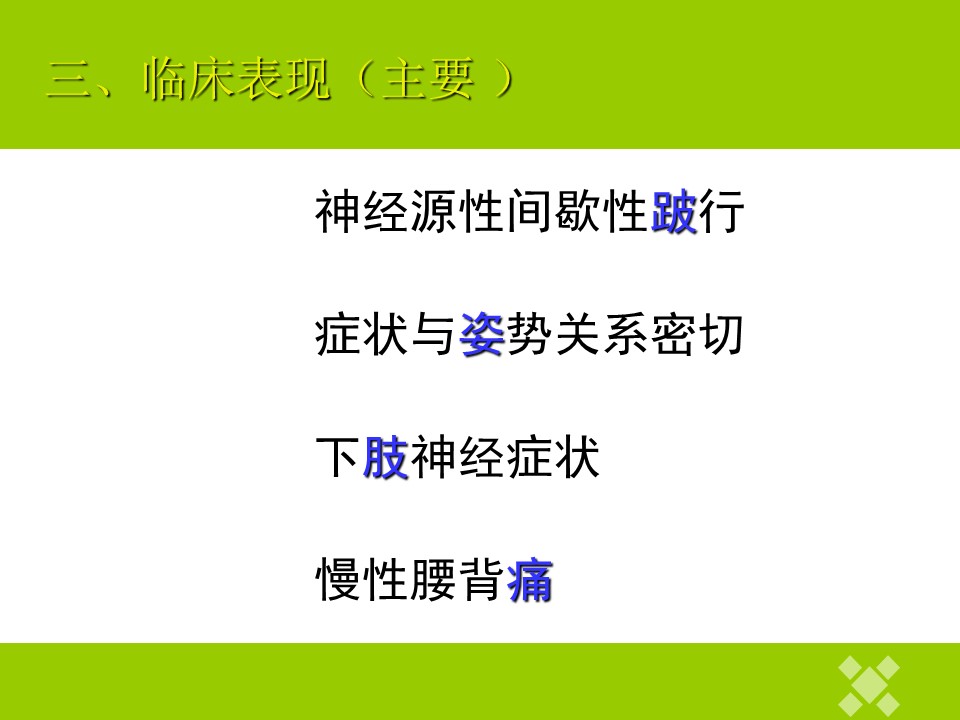 三、临床表现（主要 ）

神经源性间歇性跛行

症状与姿势关系密切

下肢神经症状

慢性腰背痛